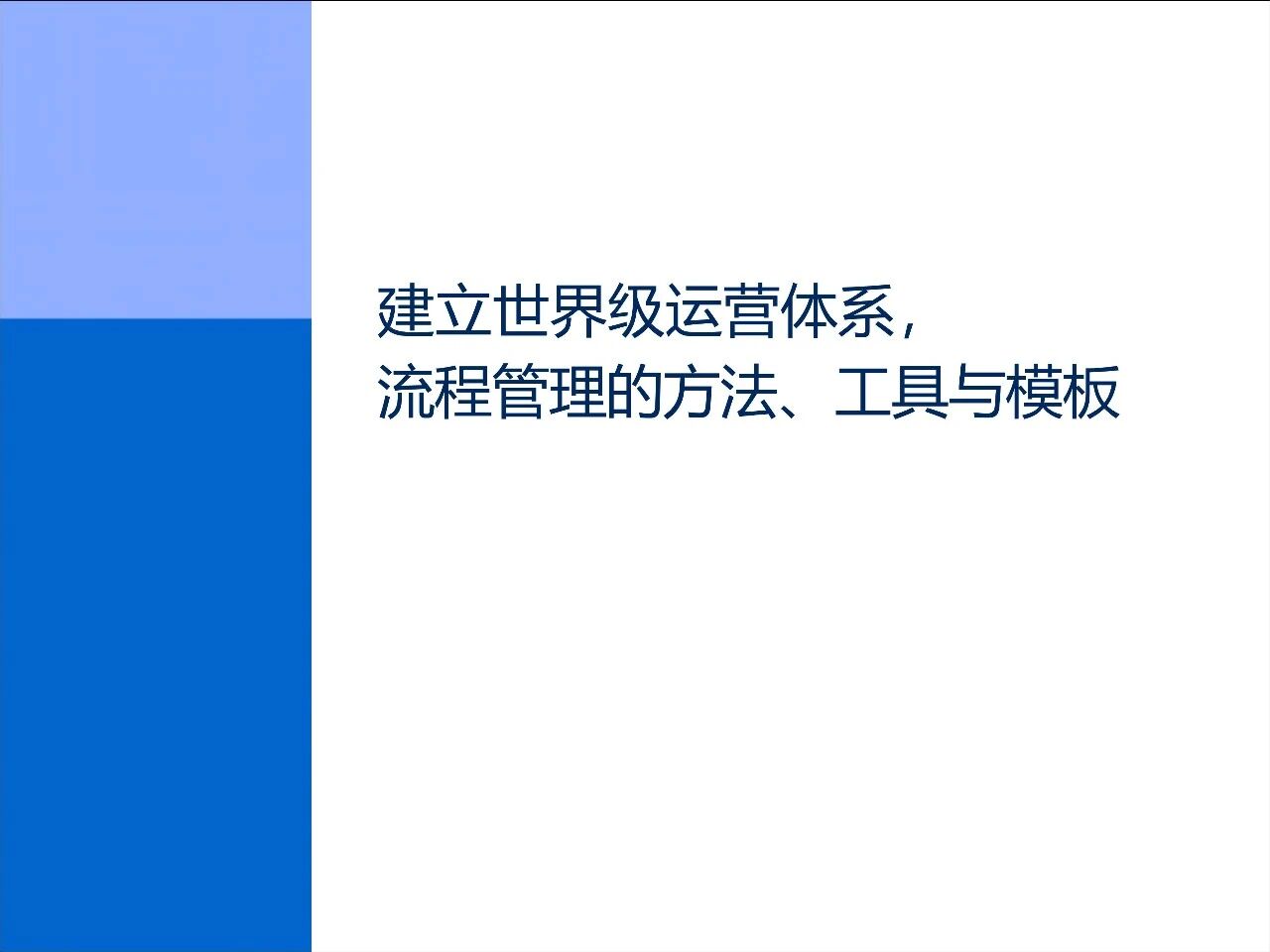 建立世界级运营体系，
流程管理的方法、工具与模板